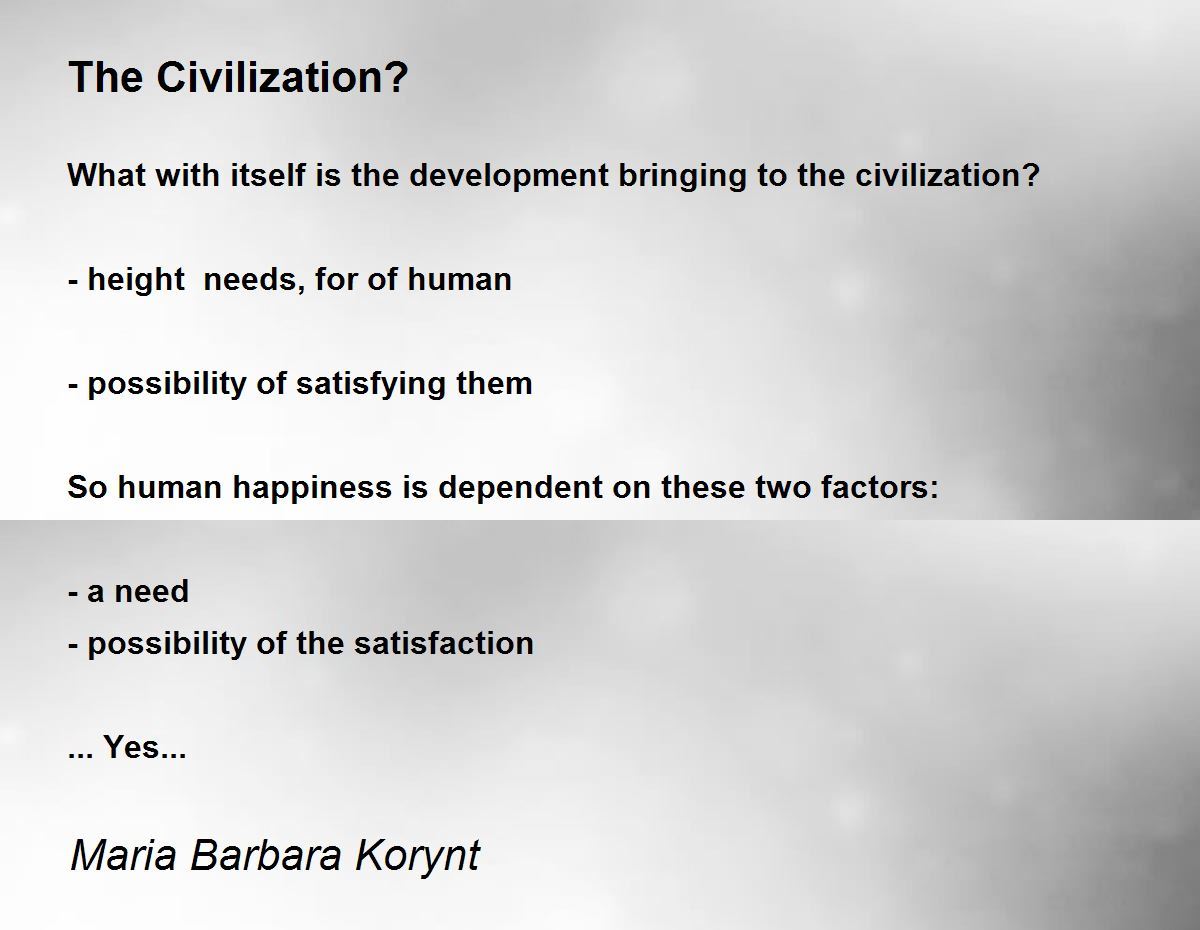 The Civilization?

What with itself is the development bringing to the civilization?

- height  needs, for of human

- possibility of satisfying them

So human happiness is dependent on these two factors:

- a need
- possibility of the satisfaction

... Yes...

Maria Barbara Korynt